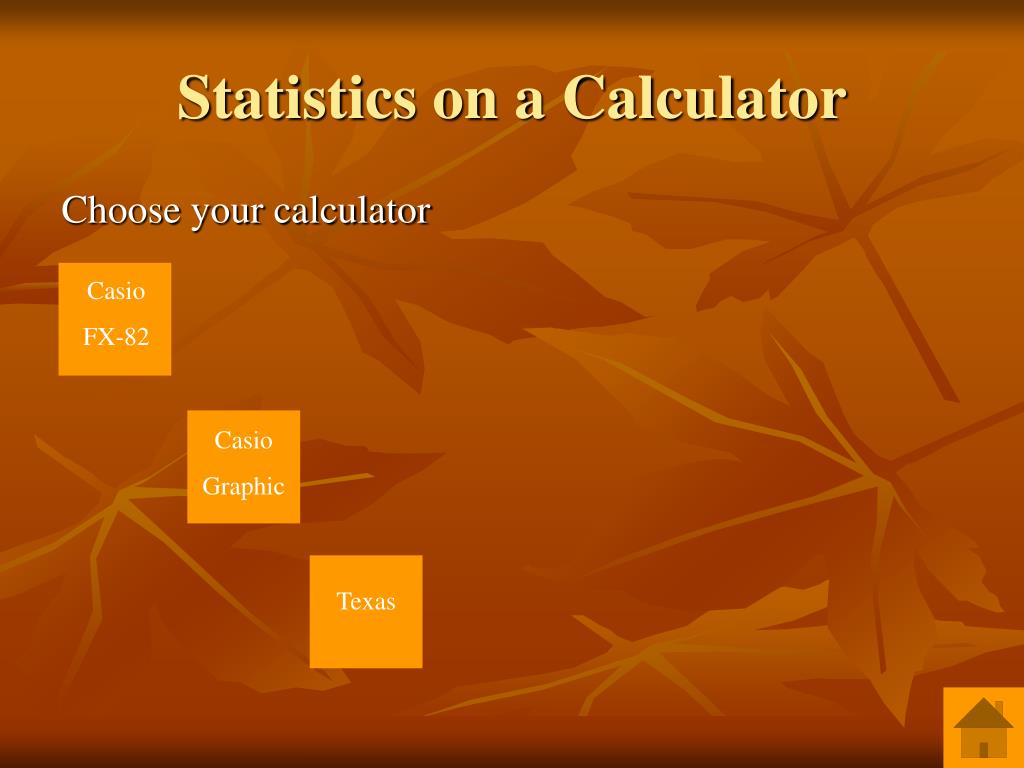 Statistics on a Calculator

Choose your calculator

Casio
FX-82

Casio
Graphic

Texas